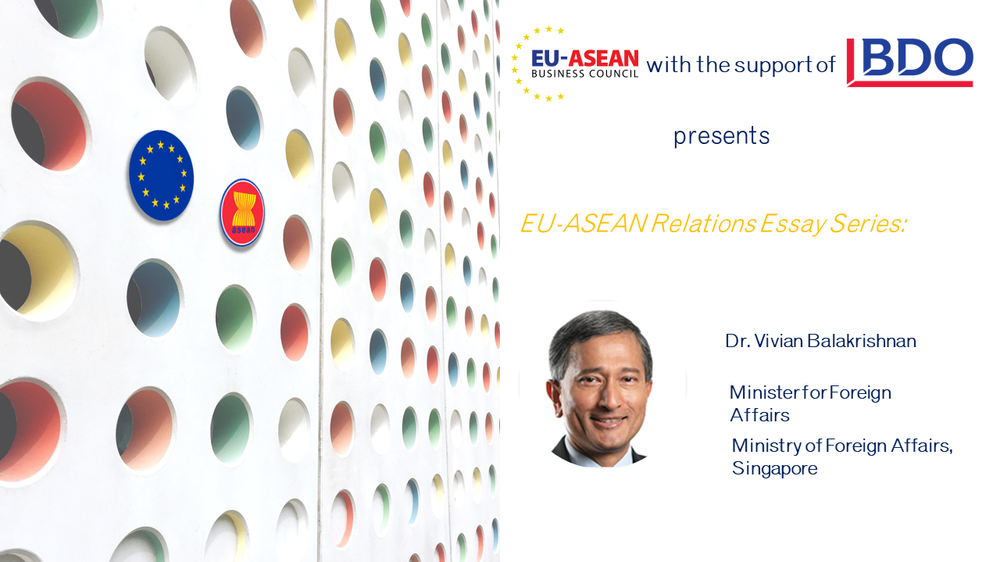 EU-ASEAN BUSINESS COUNCIL with the support of BDO

presents

EU-ASEAN Relations Essay Series:

Dr. Vivian Balakrishnan

Minister for Foreign Affairs

Ministry of Foreign Affairs, Singapore